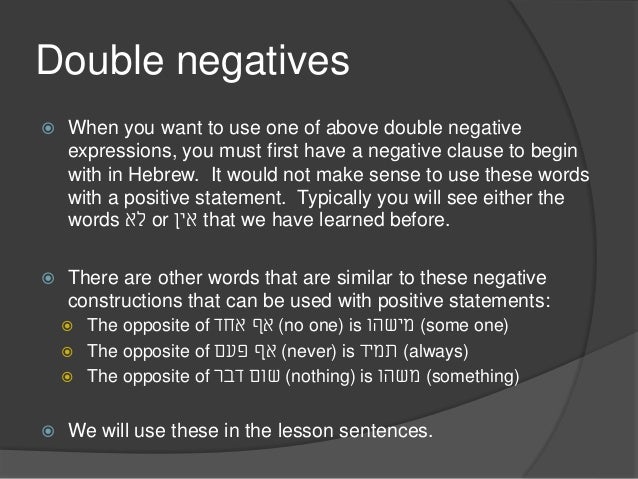 Double negatives

When you want to use one of above double negative expressions, you must first have a negative clause to begin with in Hebrew. It would not make sense to use these words with a positive statement. Typically you will see either the words לא or אין that we have learned before.

There are other words that are similar to these negative constructions that can be used with positive statements:

The opposite of אף אחד (no one) is מישהו (some one)

The opposite of אף פעם (never) is תמיד (always)

The opposite of שום דבר (nothing) is משהו (something)

We will use these in the lesson sentences.